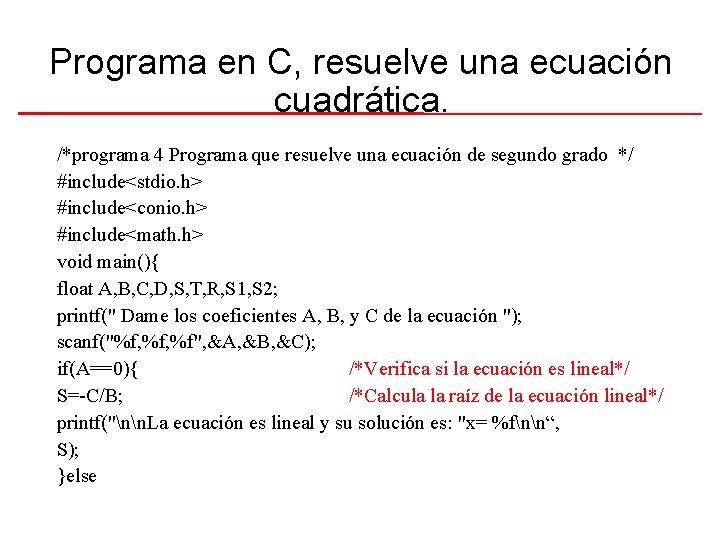 Programa en C, resuelve una ecuación cuadrática.

/*programa 4 Programa que resuelve una ecuación de segundo grado */
#include<stdio.h>
#include<conio.h>
#include<math.h>
void main(){
float A,B,C,D,S,T,R,S1,S2;
printf(" Dame los coeficientes A, B, y C de la ecuación ");
scanf("%f,%f,%f",&A,&B,&C);
if(A==0){ /*Verifica si la ecuación es lineal*/
S=-C/B; /*Calcula la raíz de la ecuación lineal*/
printf("\n\nLa ecuación es lineal y su solución es: "x= %f\n\n“,
S);
}else